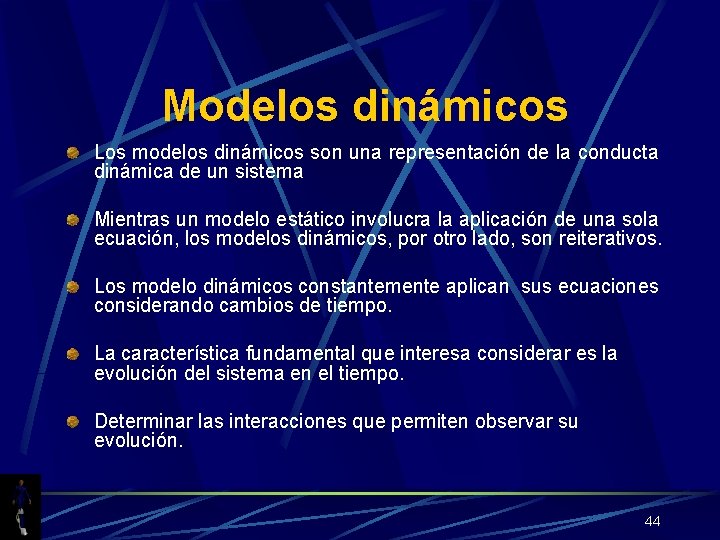 Modelos dinámicos

Los modelos dinámicos son una representación de la conducta dinámica de un sistema

Mientras un modelo estático involucra la aplicación de una sola ecuación, los modelos dinámicos, por otro lado, son reiterativos.

Los modelo dinámicos constantemente aplican sus ecuaciones considerando cambios de tiempo.

La característica fundamental que interesa considerar es la evolución del sistema en el tiempo.

Determinar las interacciones que permiten observar su evolución.

44